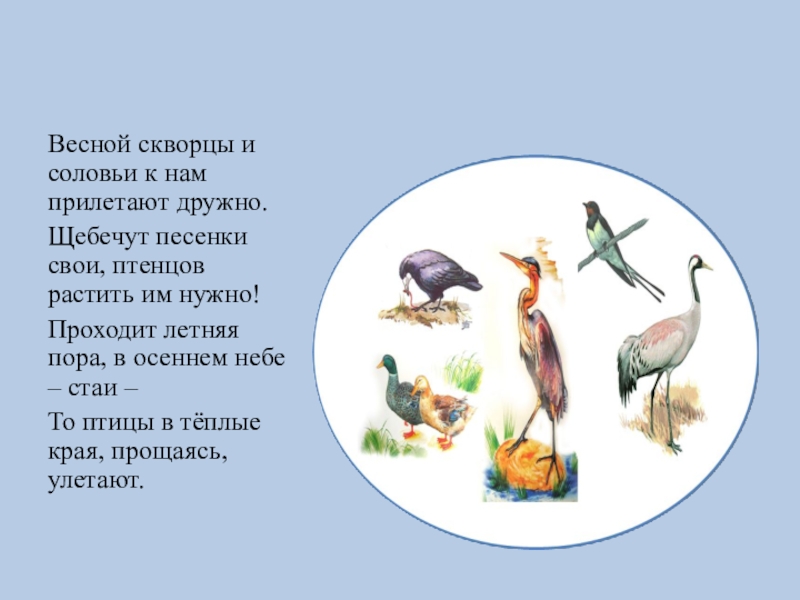 Весной скворцы и соловьи к нам прилетают дружно.

Щебечут песенки свои, птенцов растить им нужно!

Проходит летняя пора, в осеннем небе – стаи –

То птицы в тёплые края, прощаясь, улетают.